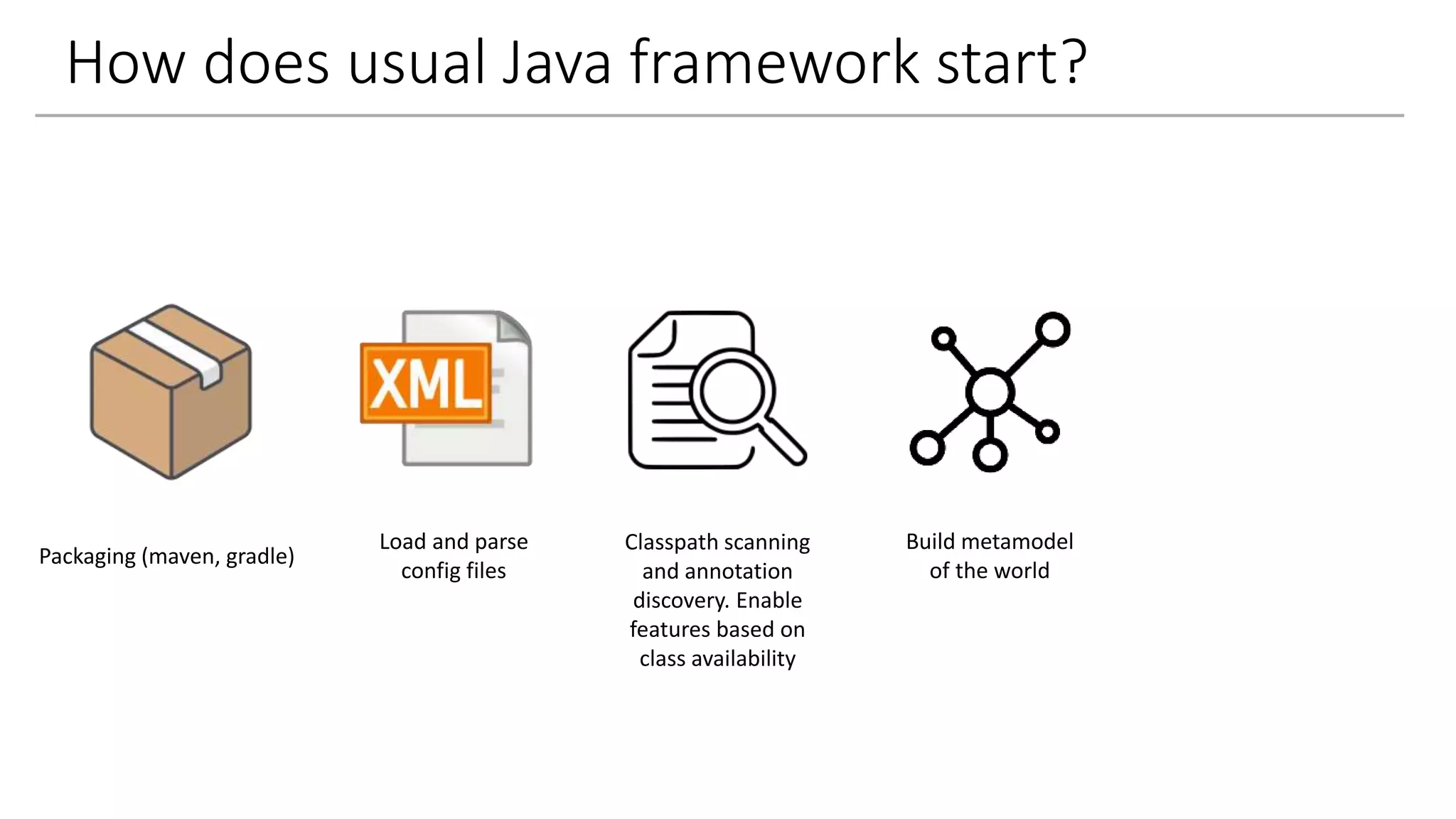 How does usual Java framework start?

XML

Packaging (maven, gradle)

Load and parse config files

Classpath scanning and annotation discovery. Enable features based on class availability

Build metamodel of the world